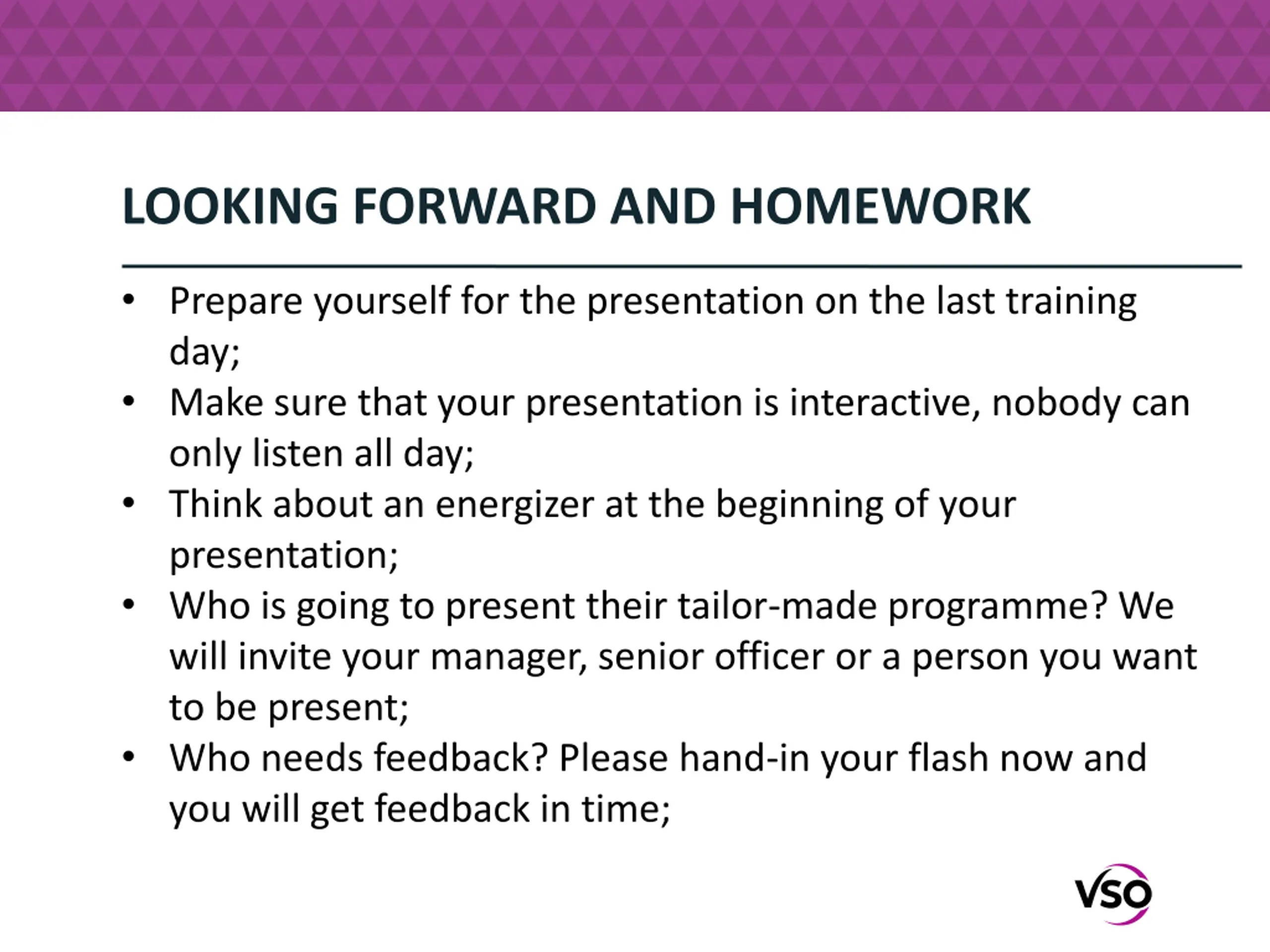 LOOKING FORWARD AND HOMEWORK

• Prepare yourself for the presentation on the last training day;
• Make sure that your presentation is interactive, nobody can only listen all day;
• Think about an energizer at the beginning of your presentation;
• Who is going to present their tailor-made programme? We will invite your manager, senior officer or a person you want to be present;
• Who needs feedback? Please hand-in your flash now and you will get feedback in time;

VSO